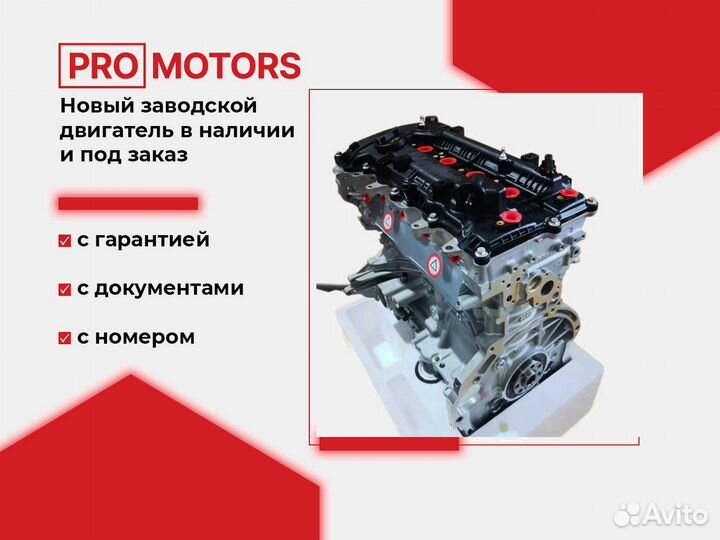 PRO MOTORS

Новый заводской двигатель в наличии и под заказ

с гарантией

с документами

с номером

Avito